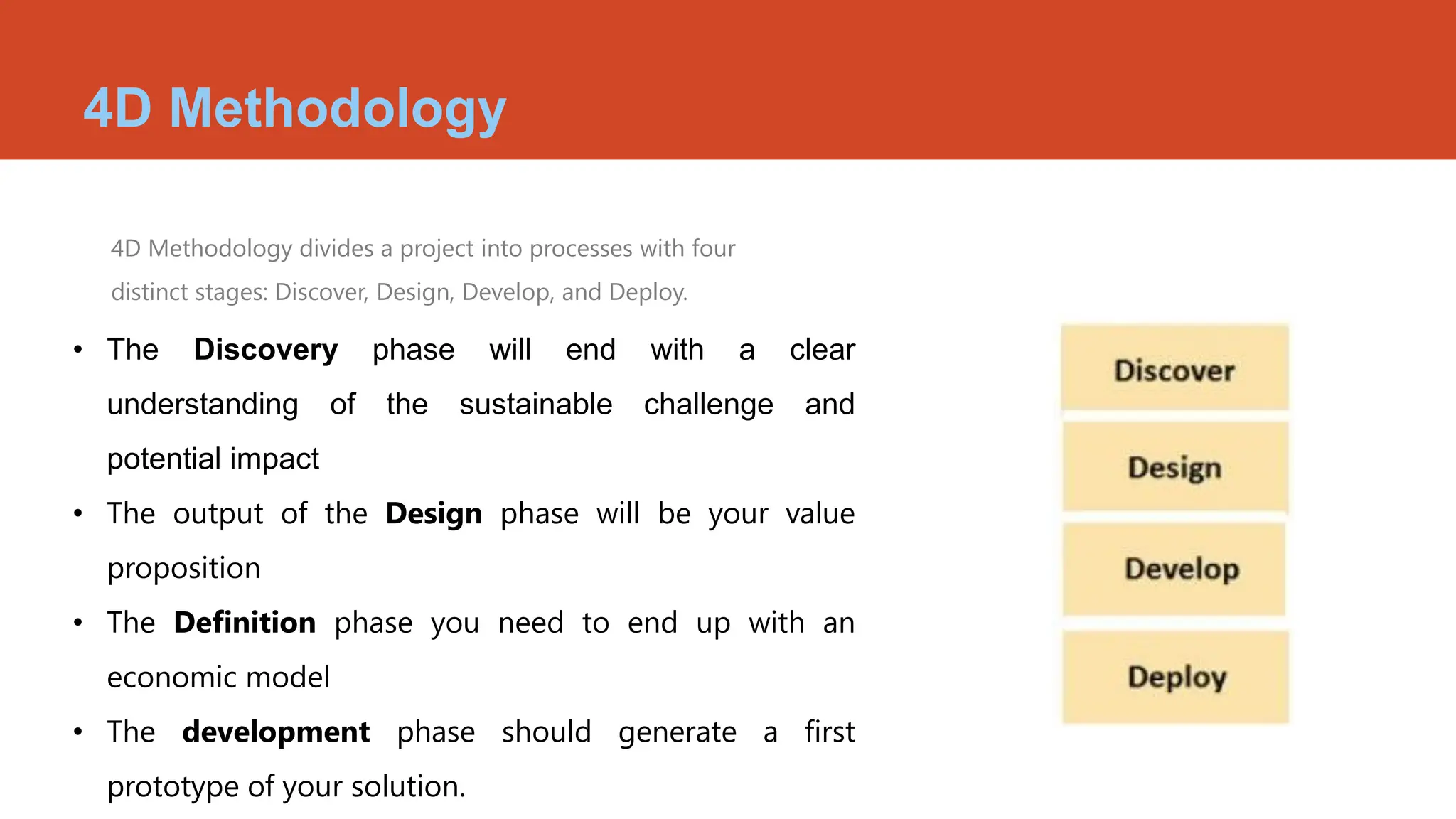 4D Methodology

4D Methodology divides a project into processes with four distinct stages: Discover, Design, Develop, and Deploy.

• The Discovery phase will end with a clear understanding of the sustainable challenge and potential impact
• The output of the Design phase will be your value proposition
• The Definition phase you need to end up with an economic model
• The development phase should generate a first prototype of your solution.

Discover

Design

Develop

Deploy